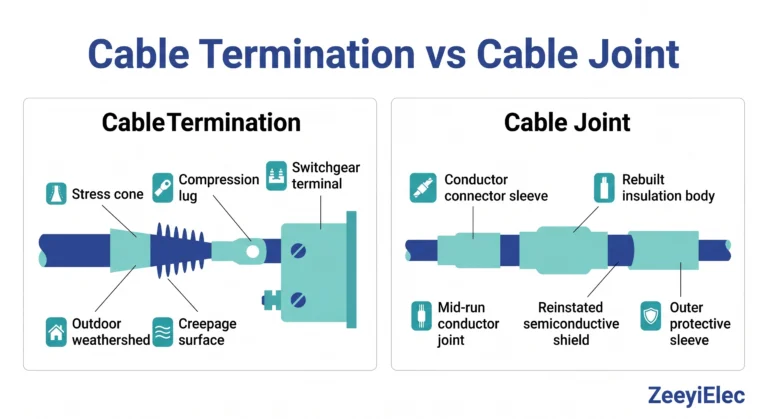 Cable Termination vs Cable Joint

CableTermination

Stress cone

Compression lug

Switchgear terminal

Outdoor weathershed

Creepage surface

Cable Joint

Conductor connector sleeve

Rebuilt insulation body

Mid-run conductor joint

Reinstated semiconductive shield

Outer protective sleeve

ZeeyiElec